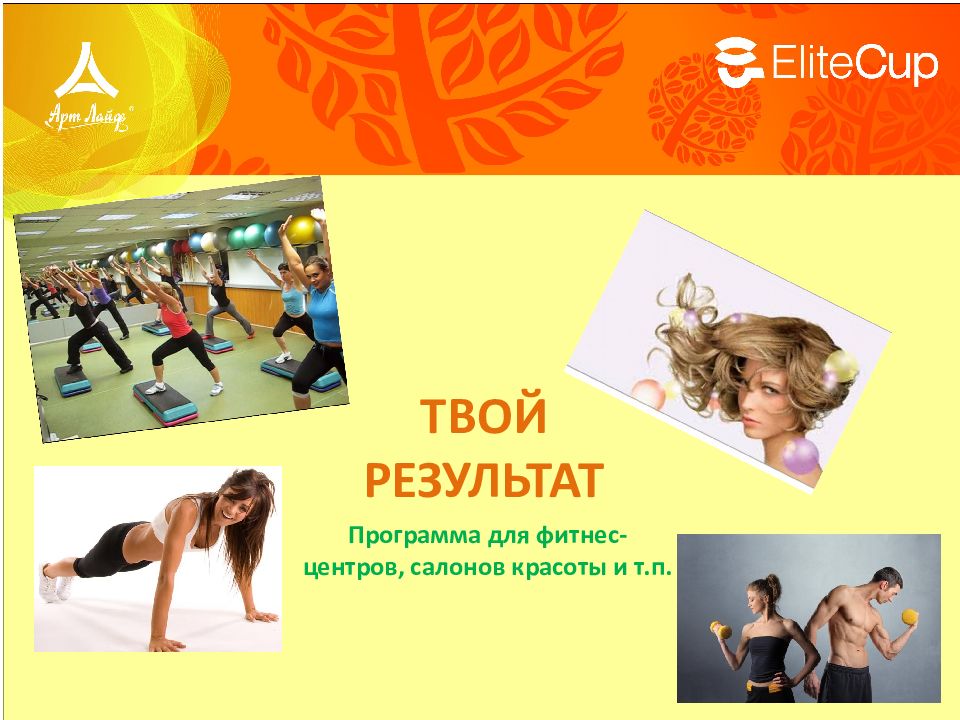 Арт Лайф

EliteCup

ТВОЙ РЕЗУЛЬТАТ

Программа для фитнес-центров, салонов красоты и т.п.